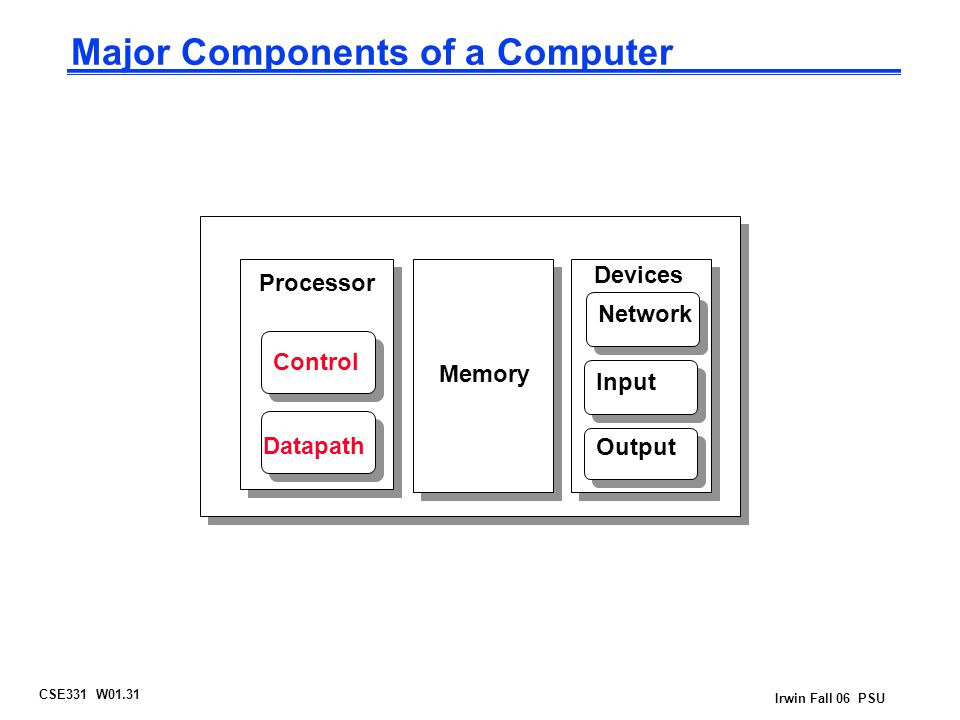 Major Components of a Computer

Processor

Control

Datapath

Memory

Devices

Network

Input

Output

CSE331 W01.31

Irwin Fall 06 PSU